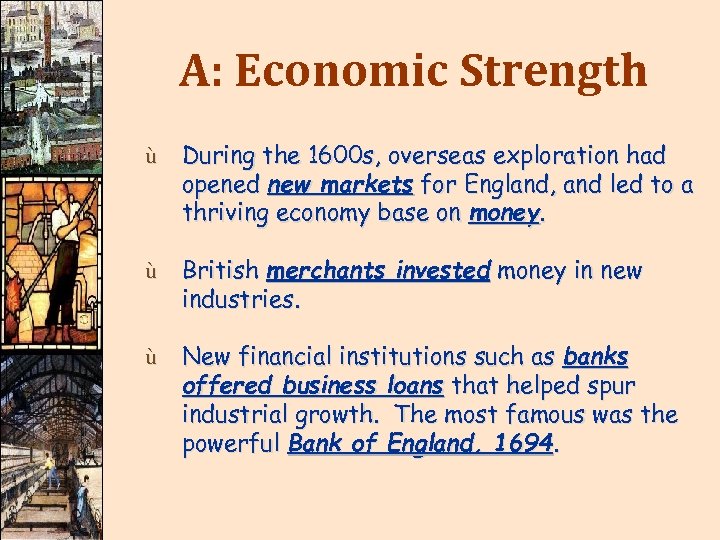 A: Economic Strength

ù During the 1600s, overseas exploration had opened new markets for England, and led to a thriving economy base on money.

ù British merchants invested money in new industries.

ù New financial institutions such as banks offered business loans that helped spur industrial growth. The most famous was the powerful Bank of England, 1694.